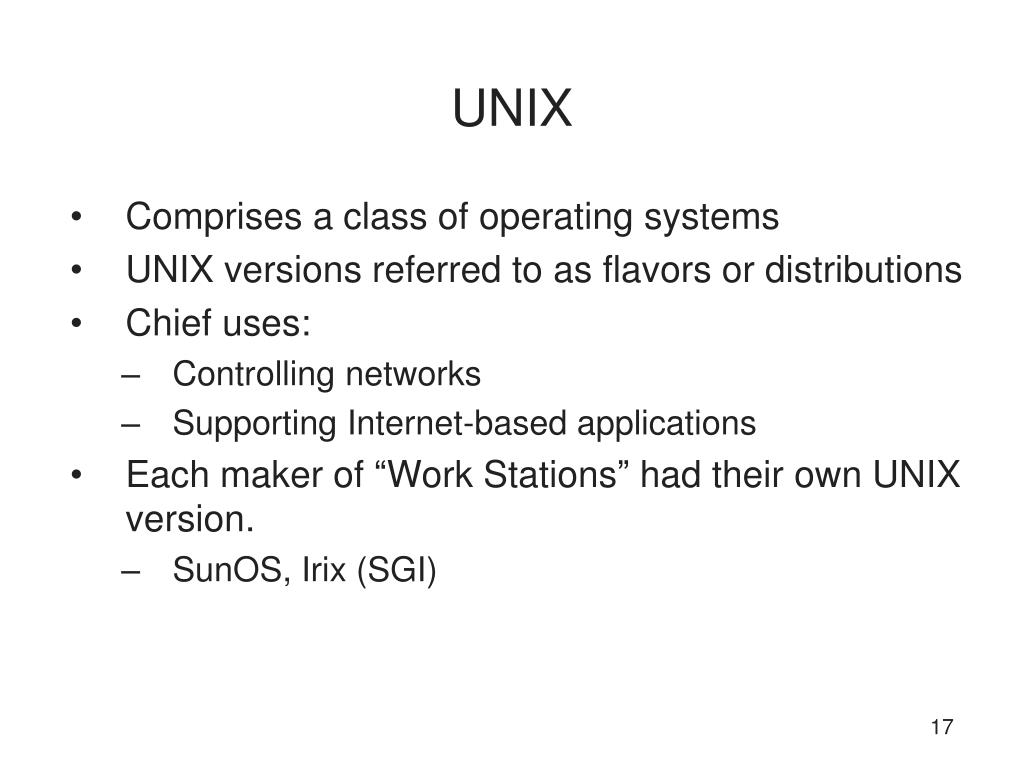 UNIX

• Comprises a class of operating systems
• UNIX versions referred to as flavors or distributions
• Chief uses:
– Controlling networks
– Supporting Internet-based applications
• Each maker of “Work Stations” had their own UNIX version.
– SunOS, Irix (SGI)

17